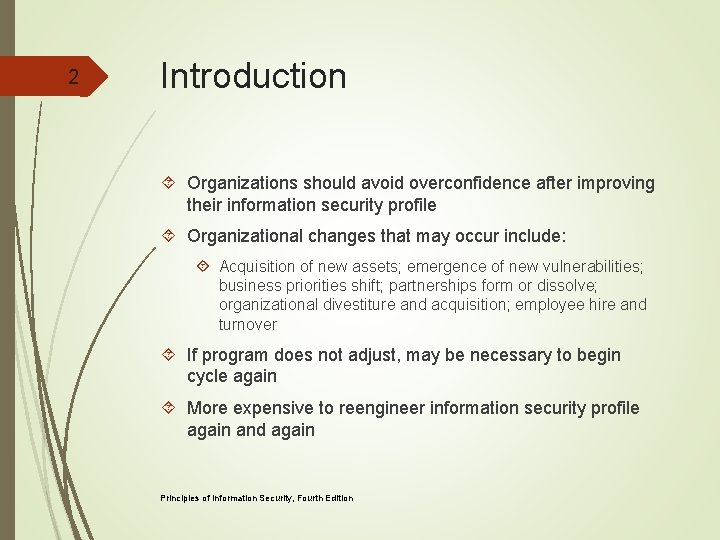 2

Introduction

Organizations should avoid overconfidence after improving their information security profile

Organizational changes that may occur include:

Acquisition of new assets; emergence of new vulnerabilities; business priorities shift; partnerships form or dissolve; organizational divestiture and acquisition; employee hire and turnover

If program does not adjust, may be necessary to begin cycle again

More expensive to reengineer information security profile again and again

Principles of Information Security, Fourth Edition